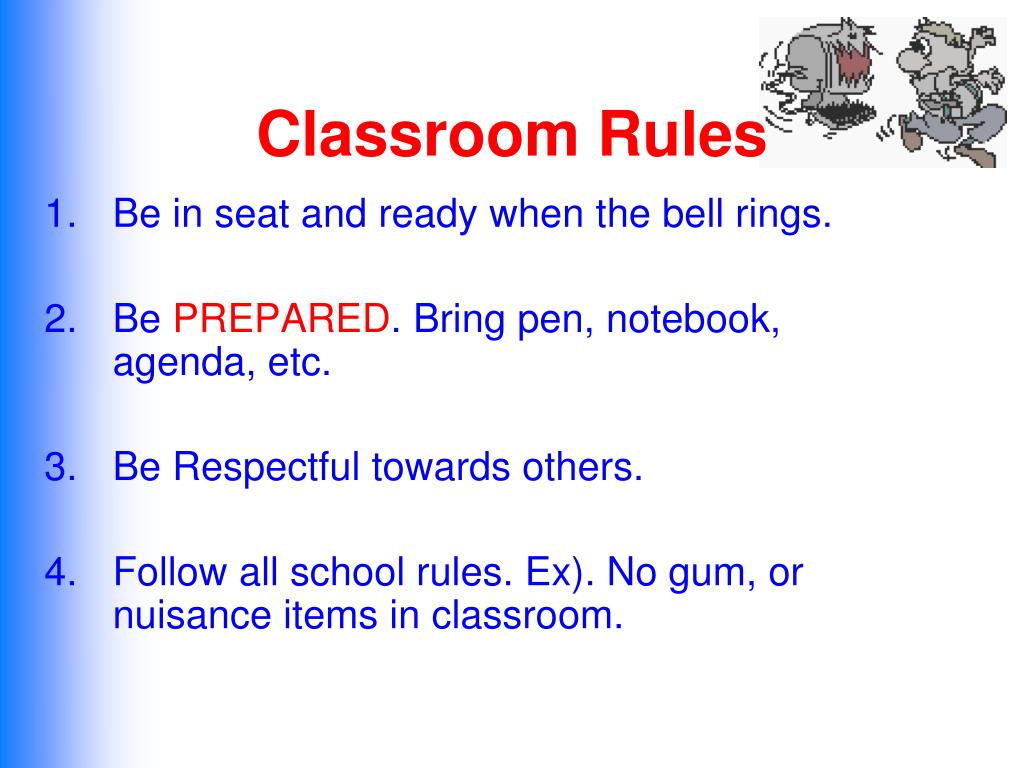 Classroom Rules

1. Be in seat and ready when the bell rings.

2. Be PREPARED. Bring pen, notebook, agenda, etc.

3. Be Respectful towards others.

4. Follow all school rules. Ex). No gum, or nuisance items in classroom.